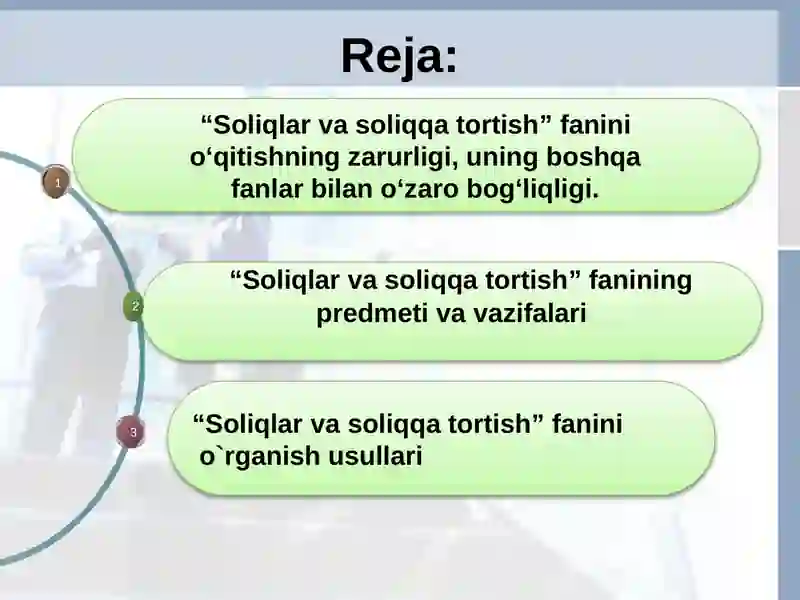 Reja:

1

“Soliqlar va soliqqa tortish” fanini o‘qitishning zarurligi, uning boshqa fanlar bilan o‘zaro bog‘liqligi.

2

“Soliqlar va soliqqa tortish” fanining predmeti va vazifalari

3

“Soliqlar va soliqqa tortish” fanini o`rganish usullari